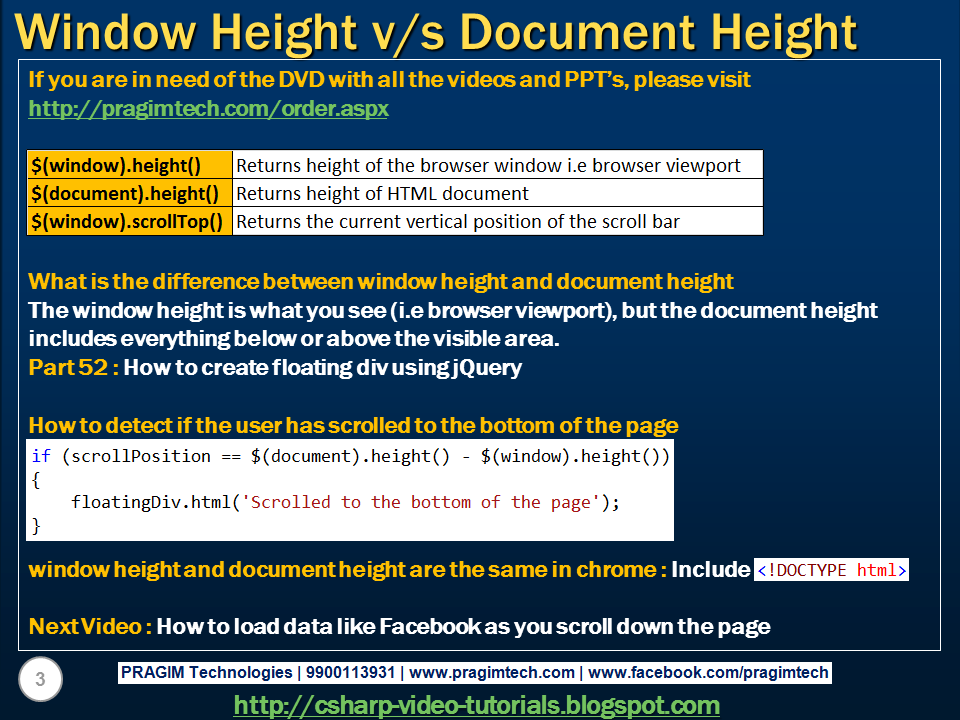 Window Height v/s Document Height

If you are in need of the DVD with all the videos and PPT's, please visit http://pragimtech.com/order.aspx

| $(window).height() | Returns height of the browser window i.e browser viewport |
|---|---|
| $(document).height() | Returns height of HTML document |
| $(window).scrollTop() | Returns the current vertical position of the scroll bar |

What is the difference between window height and document height
The window height is what you see (i.e browser viewport), but the document height includes everything below or above the visible area.
Part 52 : How to create floating div using jQuery

How to detect if the user has scrolled to the bottom of the page
if (scrollPosition == $(document).height() - $(window).height())
{
    floatingDiv.html('Scrolled to the bottom of the page');
}

window height and document height are the same in chrome : Include <!DOCTYPE html>

Next Video : How to load data like Facebook as you scroll down the page

3

PRAGIM Technologies | 9900113931 | www.pragimtech.com | www.facebook.com/pragimtech

http://csharp-video-tutorials.blogspot.com